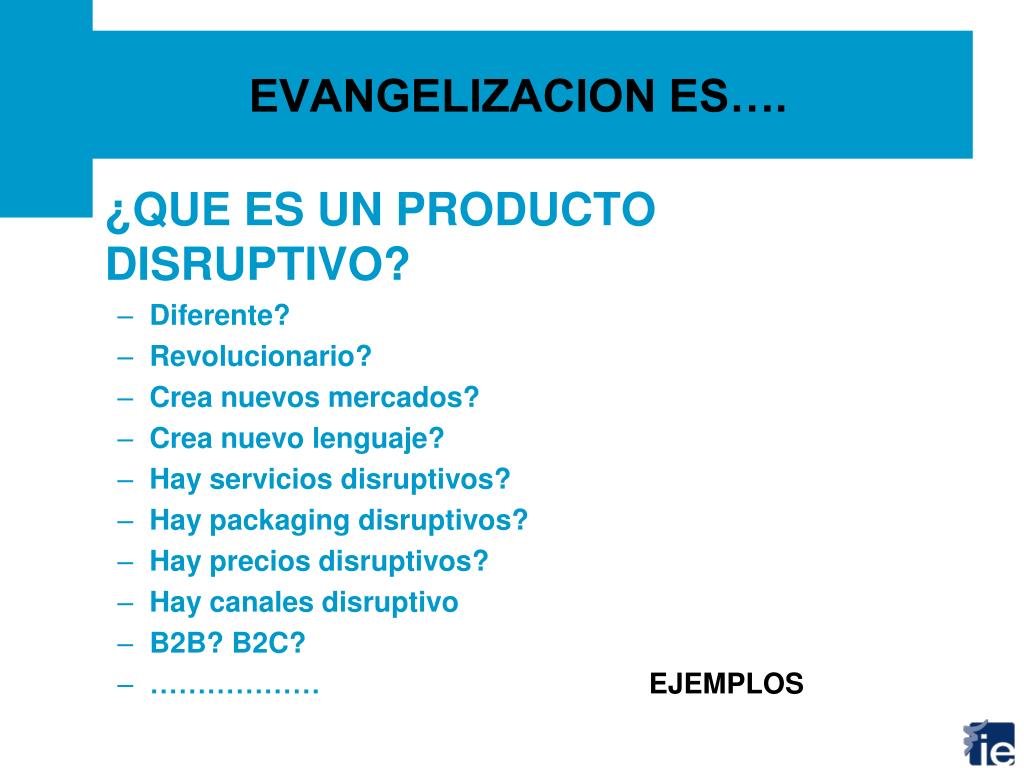 EVANGELIZACION ES….

¿QUE ES UN PRODUCTO DISRUPTIVO?

– Diferente?
– Revolucionario?
– Crea nuevos mercados?
– Crea nuevo lenguaje?
– Hay servicios disruptivos?
– Hay packaging disruptivos?
– Hay precios disruptivos?
– Hay canales disruptivo
– B2B? B2C?
– ………………

EJEMPLOS

ie